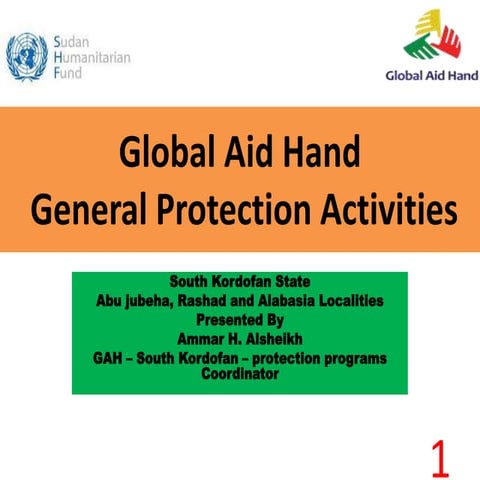 Sudan
Humanitarian
Fund

Global Aid Hand

Global Aid Hand
General Protection Activities

South Kordofan State
Abu jubeha, Rashad and Alabasia Localities
Presented By
Ammar H. Alsheikh
GAH – South Kordofan – protection programs Coordinator

1